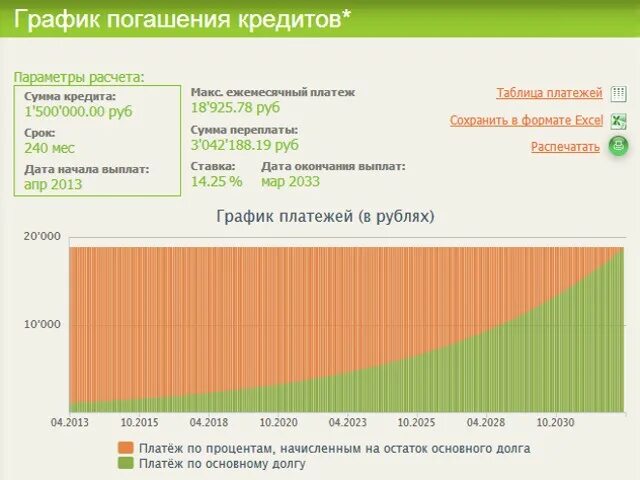 График погашения кредитов*

Параметры расчета:

Сумма кредита:
1'500'000.00 руб

Срок:
240 мес

Дата начала выплат:
апр 2013

Макс. ежемесячный платеж
18'925.78 руб

Сумма переплаты:
3'042'188.19 руб

Ставка:
14.25 %

Дата окончания выплат:
мар 2033

Таблица платежей

Сохранить в формате Excel

Распечатать

График платежей (в рублях)

20'000
10'000

04.2013
10.2015
04.2018
10.2020
04.2023
10.2025
04.2028
10.2030

Платёж по процентам, начисленным на остаток основного долга
Платёж по основному долгу